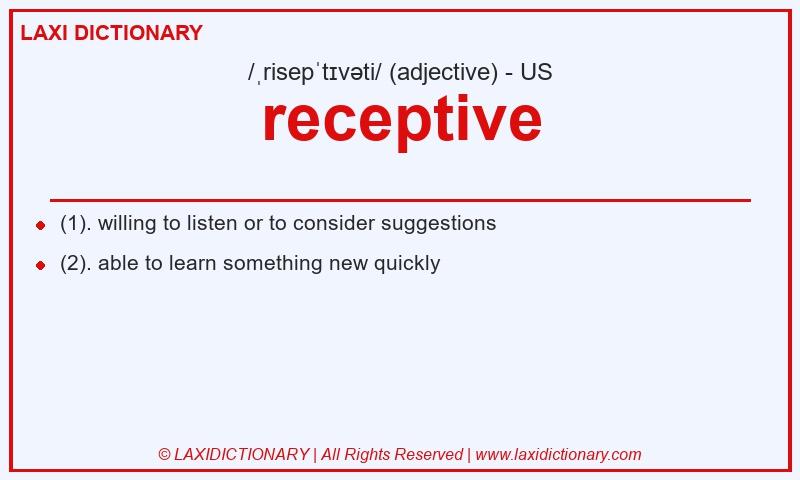 LAXI DICTIONARY

/ˌrisepˈtɪvəti/ (adjective) - US

receptive

(1). willing to listen or to consider suggestions

(2). able to learn something new quickly

© LAXIDICTIONARY | All Rights Reserved | www.laxidictionary.com